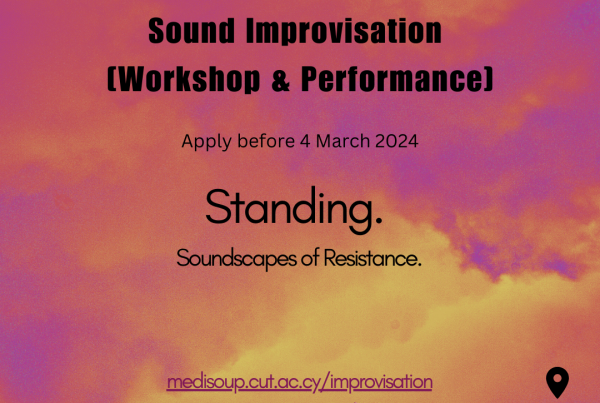 Sound Improvisation
(Workshop & Performance)

Apply before 4 March 2024

Standing.

Soundscapes of Resistance.

medisoup.cut.ac.cy/improvisation